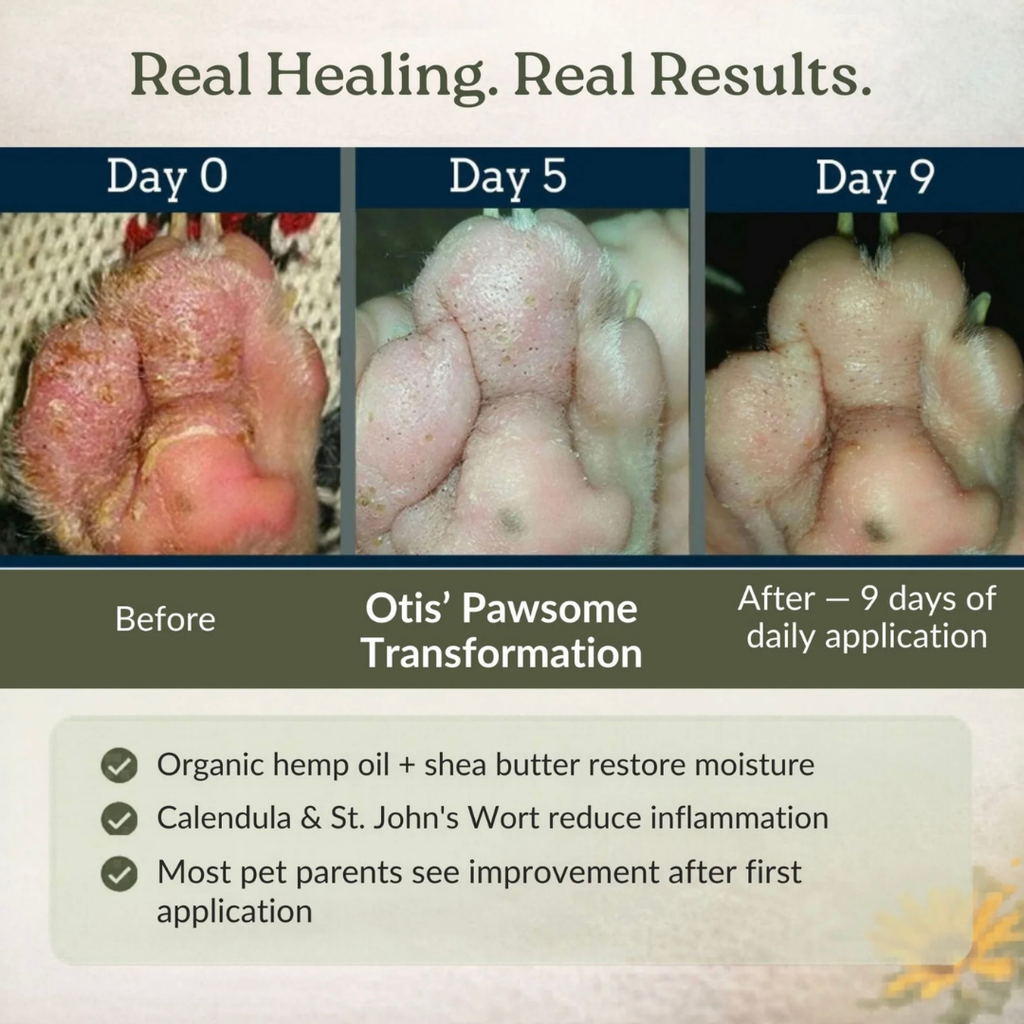 Real Healing. Real Results.

Day 0

Day 5

Day 9

Before

Otis' Pawsome Transformation

After — 9 days of daily application

Organic hemp oil + shea butter restore moisture

Calendula & St. John's Wort reduce inflammation

Most pet parents see improvement after first application